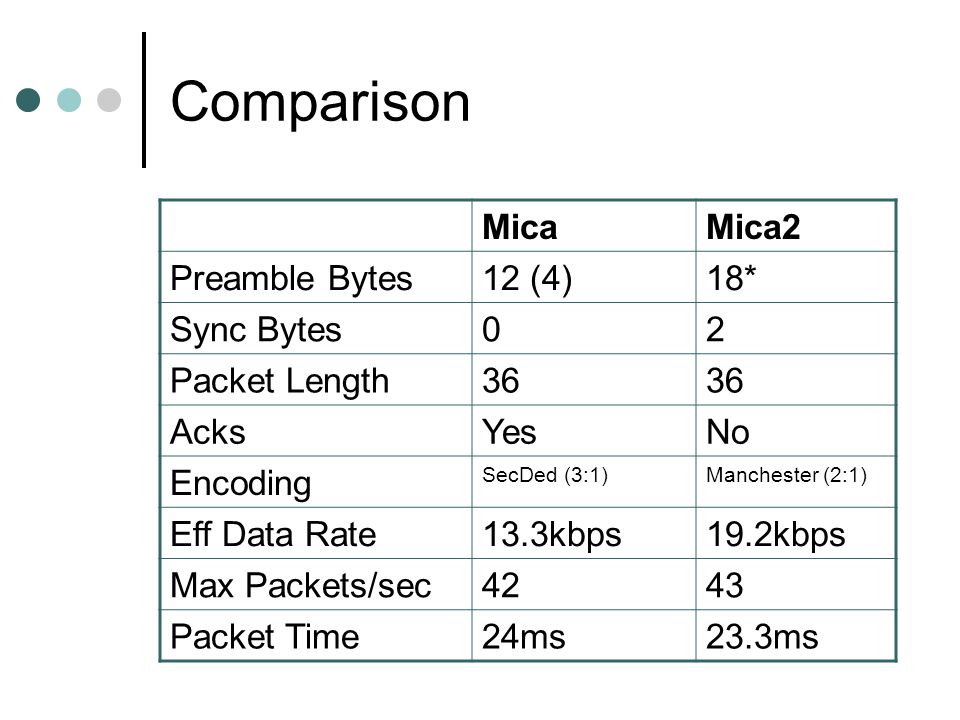 Comparison

| | Mica | Mica2 |
|---|---|---|
| Preamble Bytes | 12 (4) | 18* |
| Sync Bytes | 0 | 2 |
| Packet Length | 36 | 36 |
| Acks | Yes | No |
| Encoding | SecDed (3:1) | Manchester (2:1) |
| Eff Data Rate | 13.3kbps | 19.2kbps |
| Max Packets/sec | 42 | 43 |
| Packet Time | 24ms | 23.3ms |